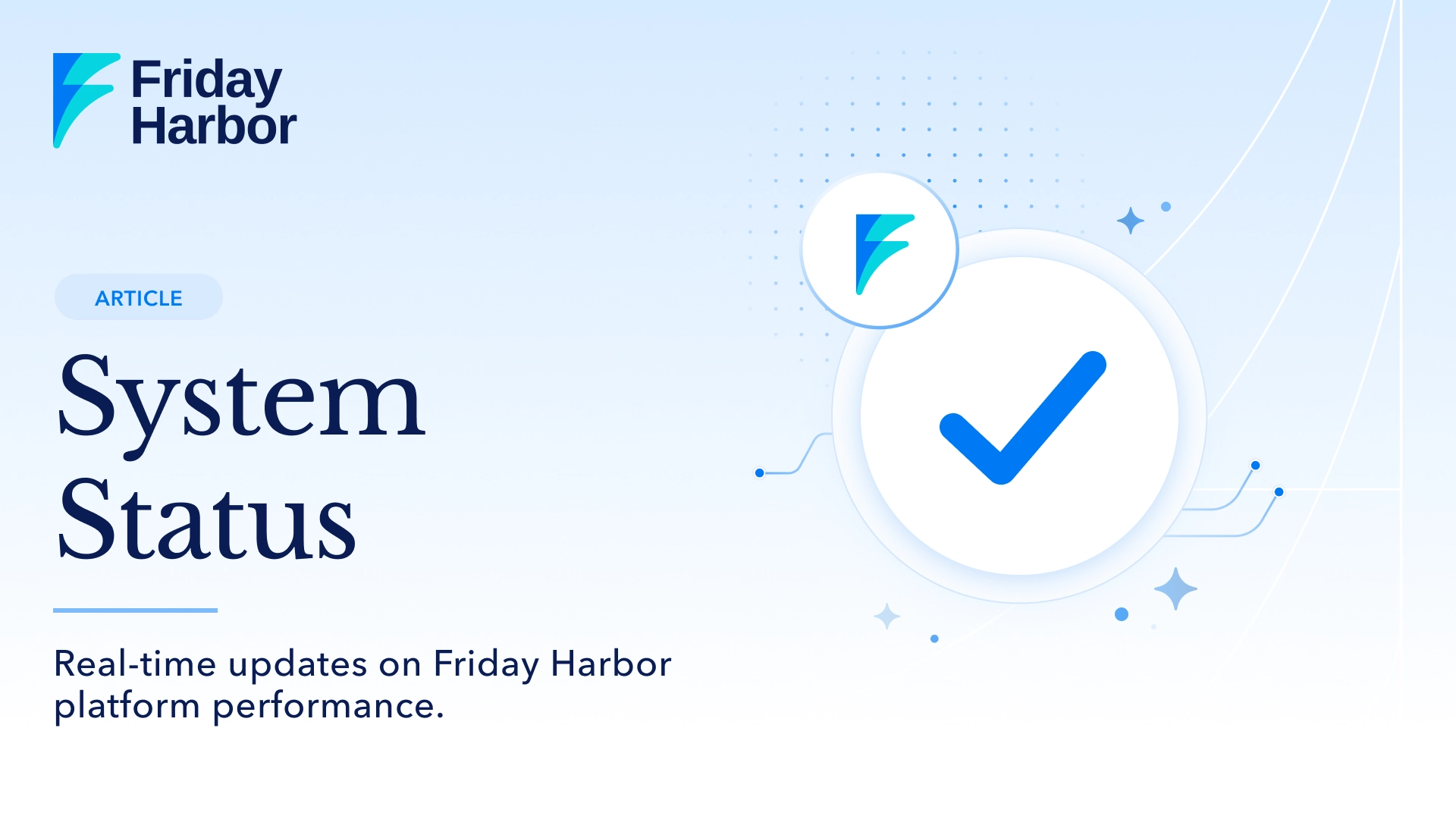 Friday Harbor

ARTICLE

System Status

Real-time updates on Friday Harbor platform performance.